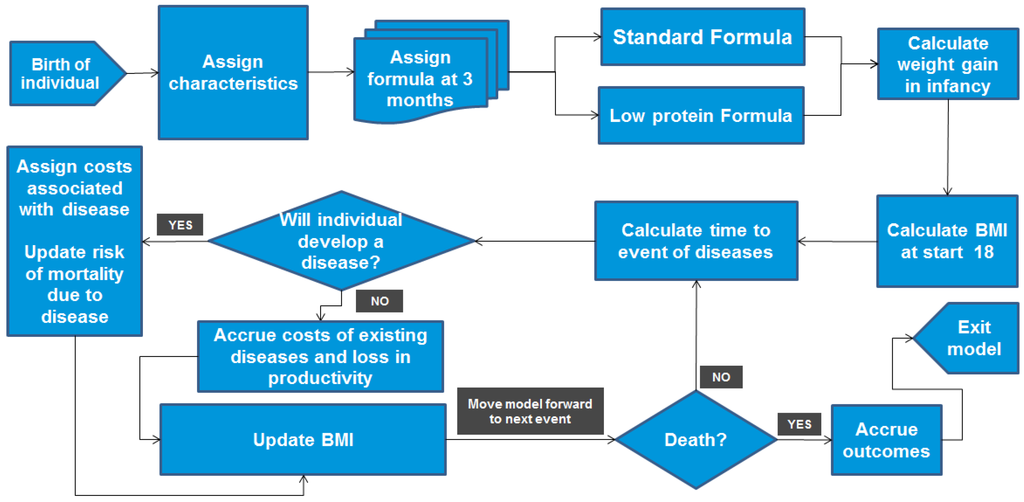 Birth of individual

Assign characteristics

Assign formula at 3 months

Standard Formula

Low protein Formula

Calculate weight gain in infancy

Calculate BMI at start 18

Calculate time to event of diseases

Will individual develop a disease?

YES

Assign costs associated with disease

Update risk of mortality due to disease

NO

Accrue costs of existing diseases and loss in productivity

Update BMI

Move model forward to next event

Death?

NO

YES

Accrue outcomes

Exit model